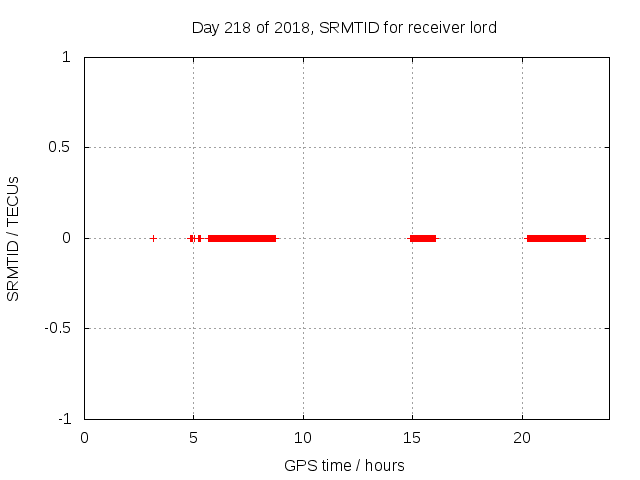 Day 218 of 2018, SRMTID for receiver lord

SRMTID / TECUs

1
0.5
0
-0.5
-1

0
5
10
15
20

GPS time / hours